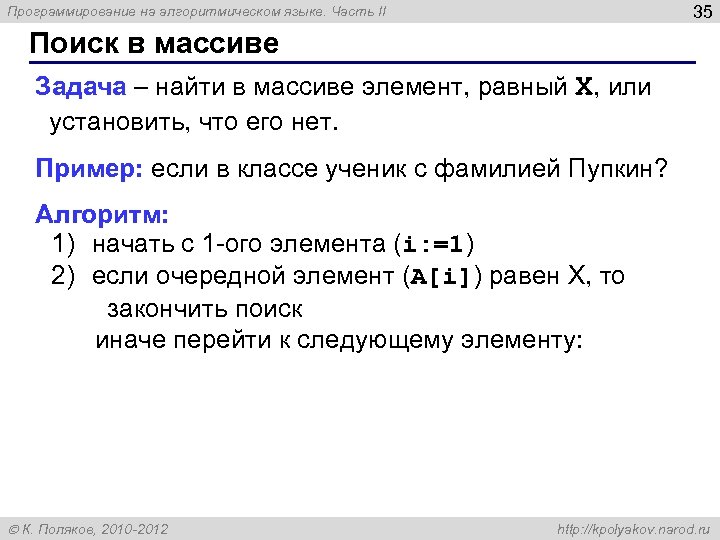 Программирование на алгоритмическом языке. Часть II

35

Поиск в массиве

Задача – найти в массиве элемент, равный X, или установить, что его нет.

Пример: если в классе ученик с фамилией Пупкин?

Алгоритм:
1) начать с 1-ого элемента (i:=1)
2) если очередной элемент (A[i]) равен X, то закончить поиск
иначе перейти к следующему элементу:

© К. Поляков, 2010-2012

http://kpolyakov.narod.ru